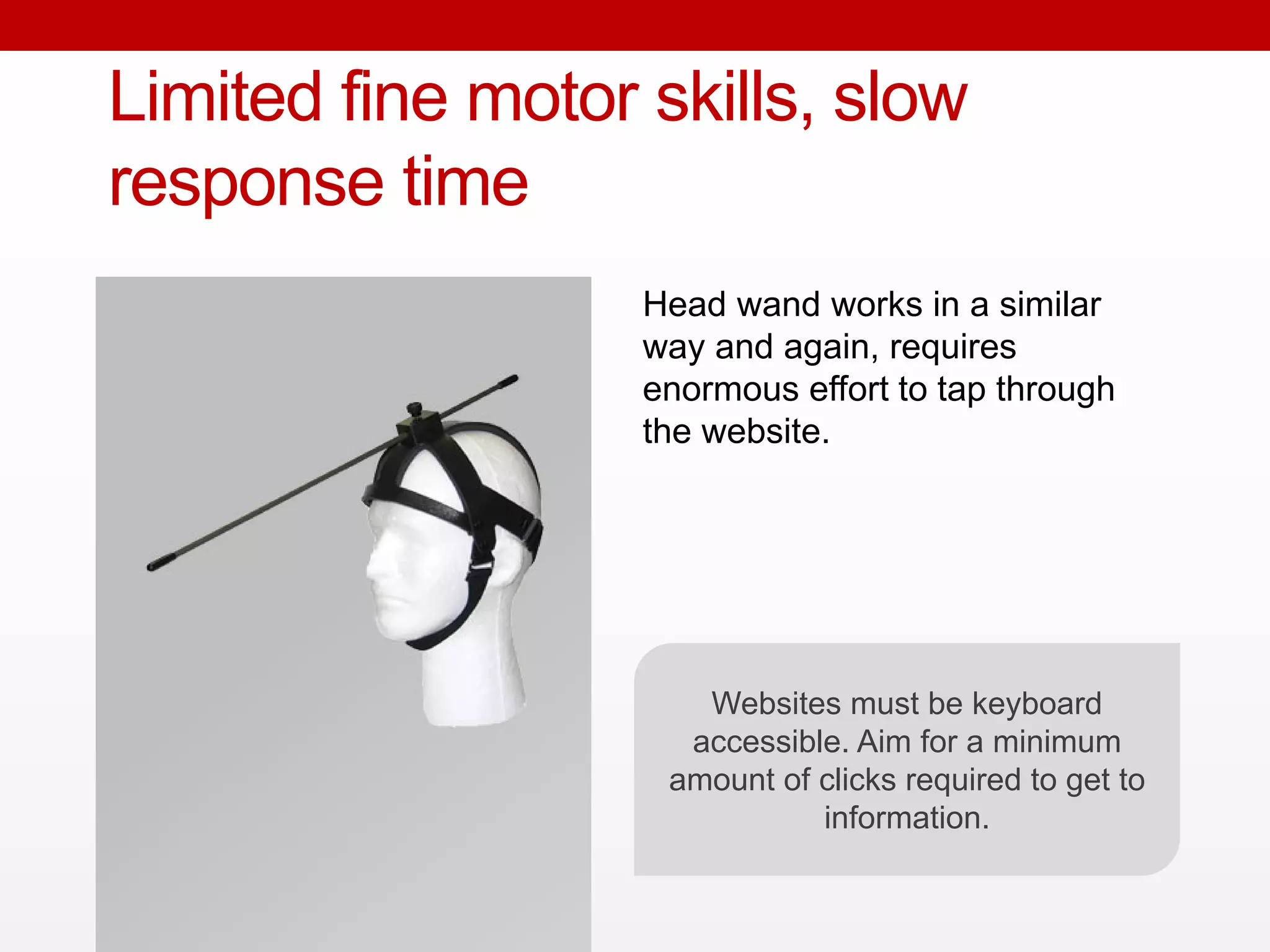 Limited fine motor skills, slow response time

Head wand works in a similar way and again, requires enormous effort to tap through the website.

Websites must be keyboard accessible. Aim for a minimum amount of clicks required to get to information.